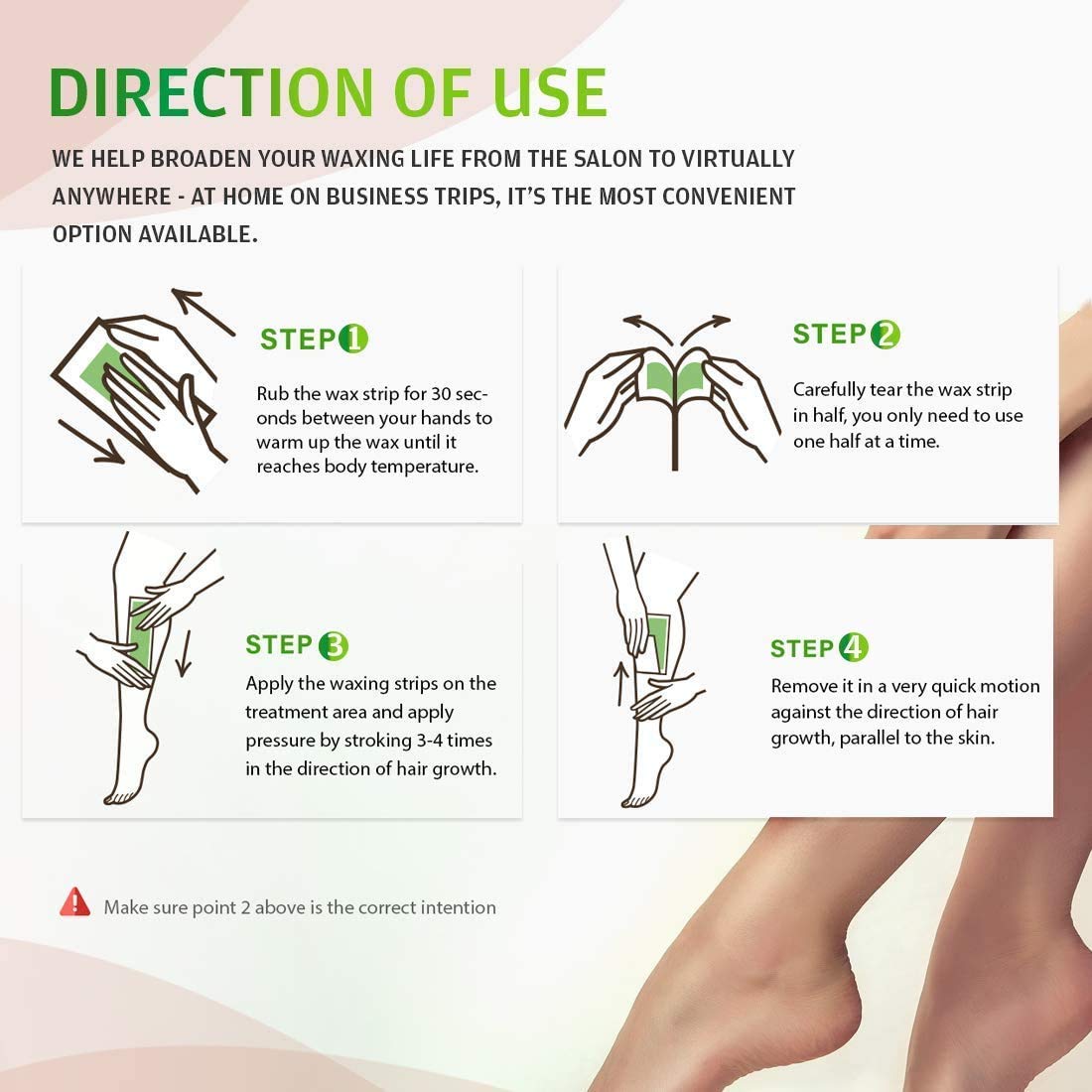 DIRECTION OF USE

WE HELP BROADEN YOUR WAXING LIFE FROM THE SALON TO VIRTUALLY ANYWHERE - AT HOME ON BUSINESS TRIPS, IT'S THE MOST CONVENIENT OPTION AVAILABLE.

STEP 1

Rub the wax strip for 30 seconds between your hands to warm up the wax until it reaches body temperature.

STEP 2

Carefully tear the wax strip in half, you only need to use one half at a time.

STEP 3

Apply the waxing strips on the treatment area and apply pressure by stroking 3-4 times in the direction of hair growth.

STEP 4

Remove it in a very quick motion against the direction of hair growth, parallel to the skin.

Make sure point 2 above is the correct intention